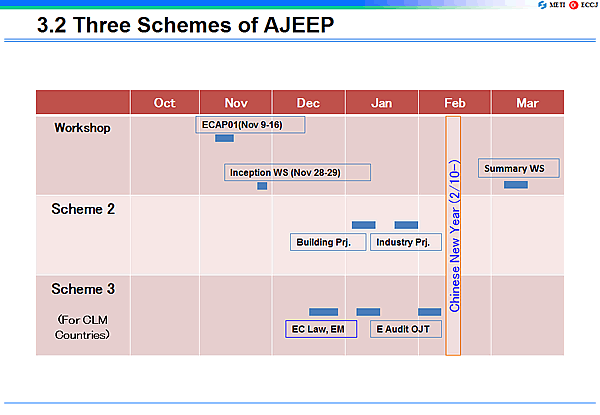 METI ECCJ

3.2 Three Schemes of AJEEP

| | Oct | Nov | Dec | Jan | Feb | Mar |
|---|---|---|---|---|---|---|
| Workshop | | ECAP01(Nov 9-16) Inception WS (Nov 28-29) | | | | Summary WS |
| Scheme 2 | | | Building Prj. | Industry Prj. | | |
| Scheme 3 (For CLM Countries) | | | EC Law, EM | E Audit OJT | | |

Chinese New Year (2/10~)